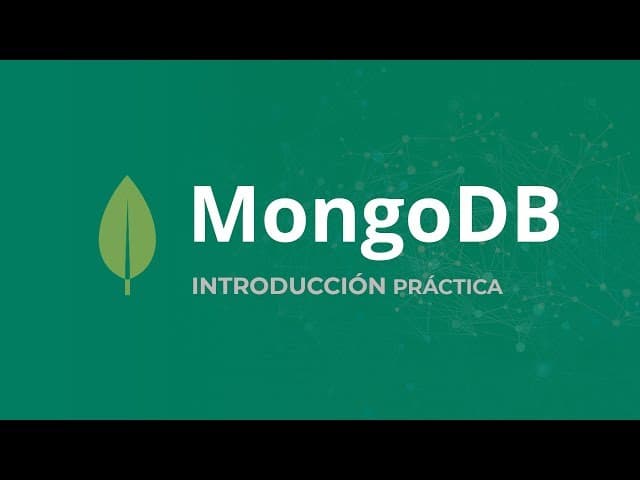 MongoDB

INTRODUCCIÓN PRÁCTICA